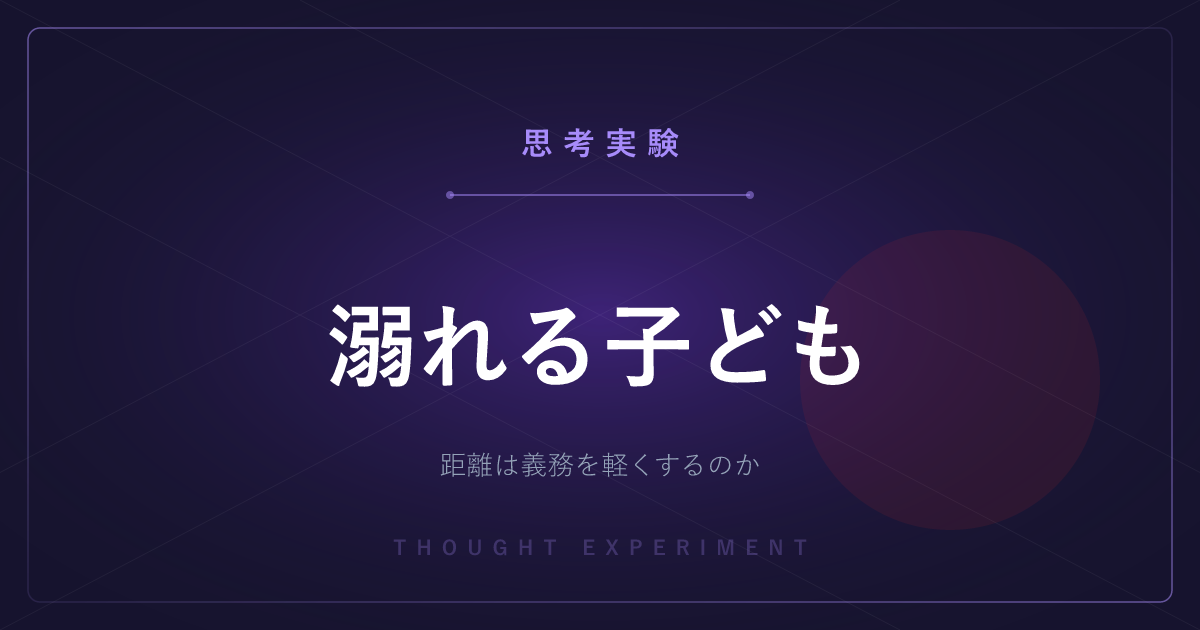 思考実験

溺れる子ども

距離は義務を軽くするのか

THOUGHT EXPERIMENT